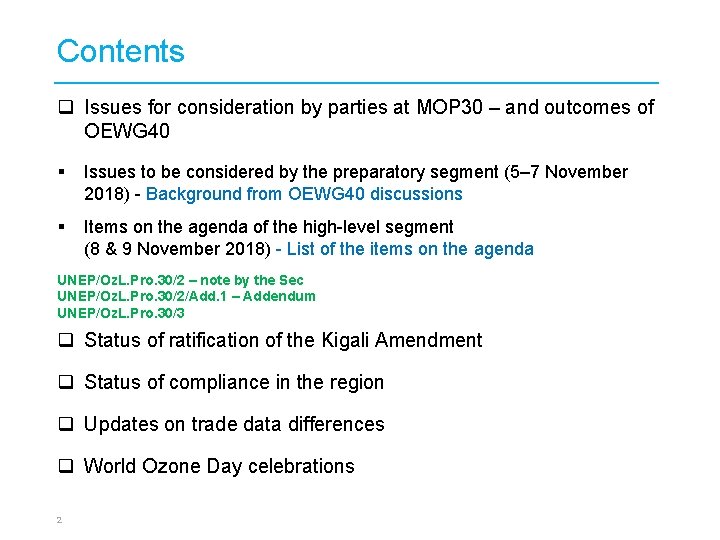 Contents

❑ Issues for consideration by parties at MOP30 – and outcomes of OEWG40

▪ Issues to be considered by the preparatory segment (5–7 November 2018) - Background from OEWG40 discussions

▪ Items on the agenda of the high-level segment (8 & 9 November 2018) - List of the items on the agenda

UNEP/OzL.Pro.30/2 – note by the Sec
UNEP/OzL.Pro.30/2/Add.1 – Addendum
UNEP/OzL.Pro.30/3

❑ Status of ratification of the Kigali Amendment

❑ Status of compliance in the region

❑ Updates on trade data differences

❑ World Ozone Day celebrations

2